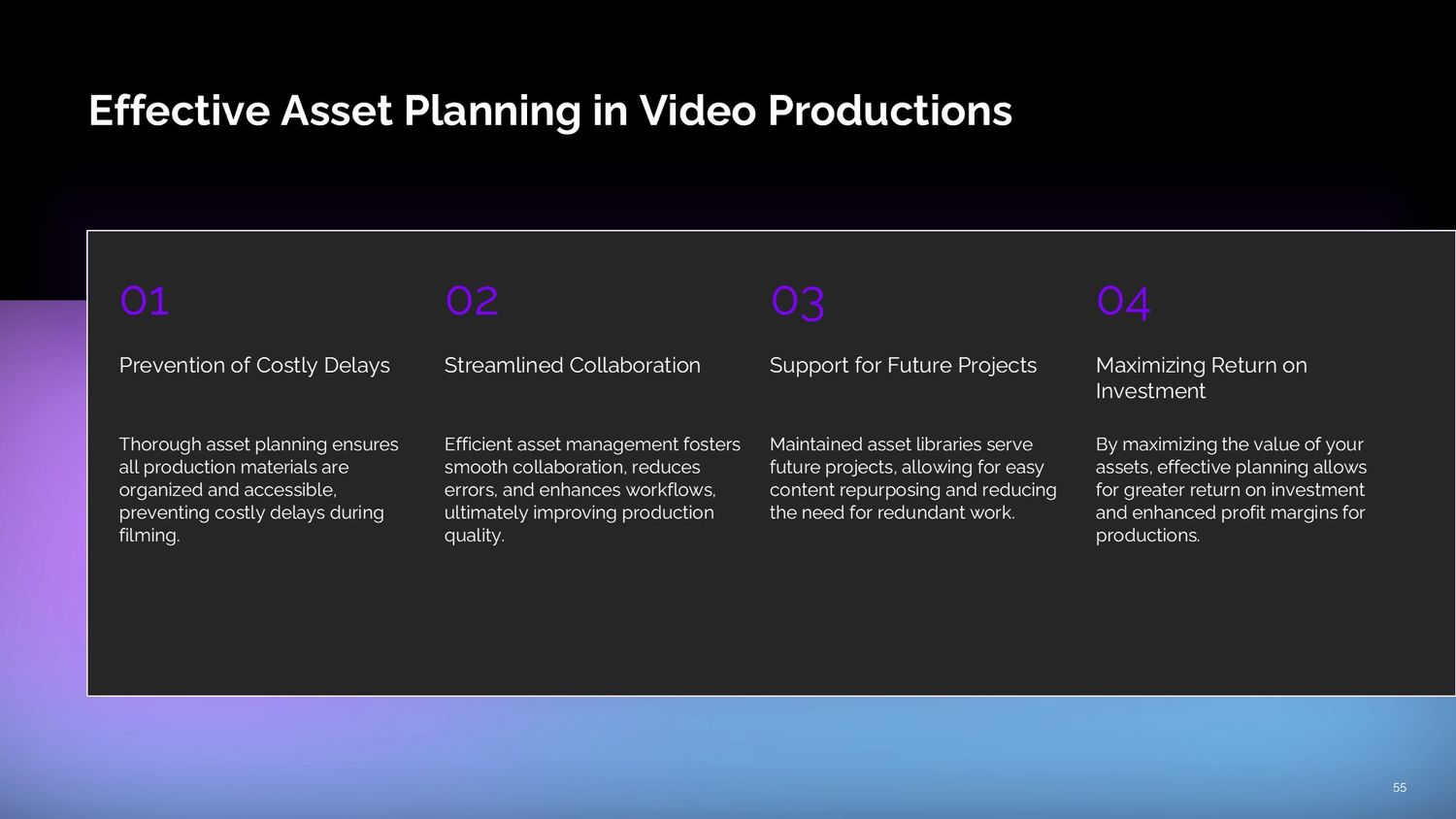 Effective Asset Planning in Video Productions

01

Prevention of Costly Delays

Thorough asset planning ensures all production materials are organized and accessible, preventing costly delays during filming.

02

Streamlined Collaboration

Efficient asset management fosters smooth collaboration, reduces errors, and enhances workflows, ultimately improving production quality.

03

Support for Future Projects

Maintained asset libraries serve future projects, allowing for easy content repurposing and reducing the need for redundant work.

04

Maximizing Return on Investment

By maximizing the value of your assets, effective planning allows for greater return on investment and enhanced profit margins for productions.

55